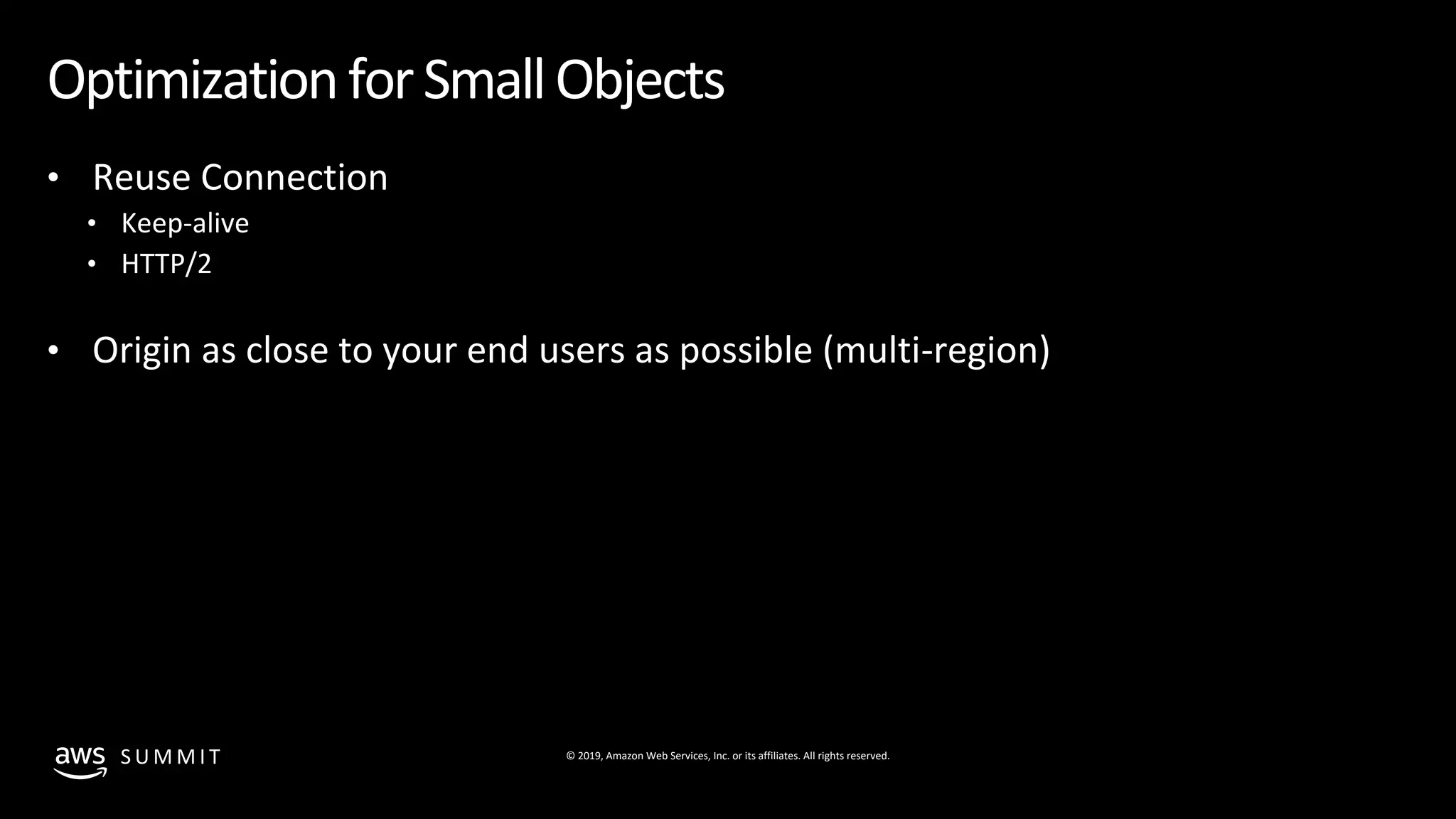 Optimization for Small Objects

• Reuse Connection
  • Keep-alive
  • HTTP/2

• Origin as close to your end users as possible (multi-region)

aws SUMMIT

© 2019, Amazon Web Services, Inc. or its affiliates. All rights reserved.